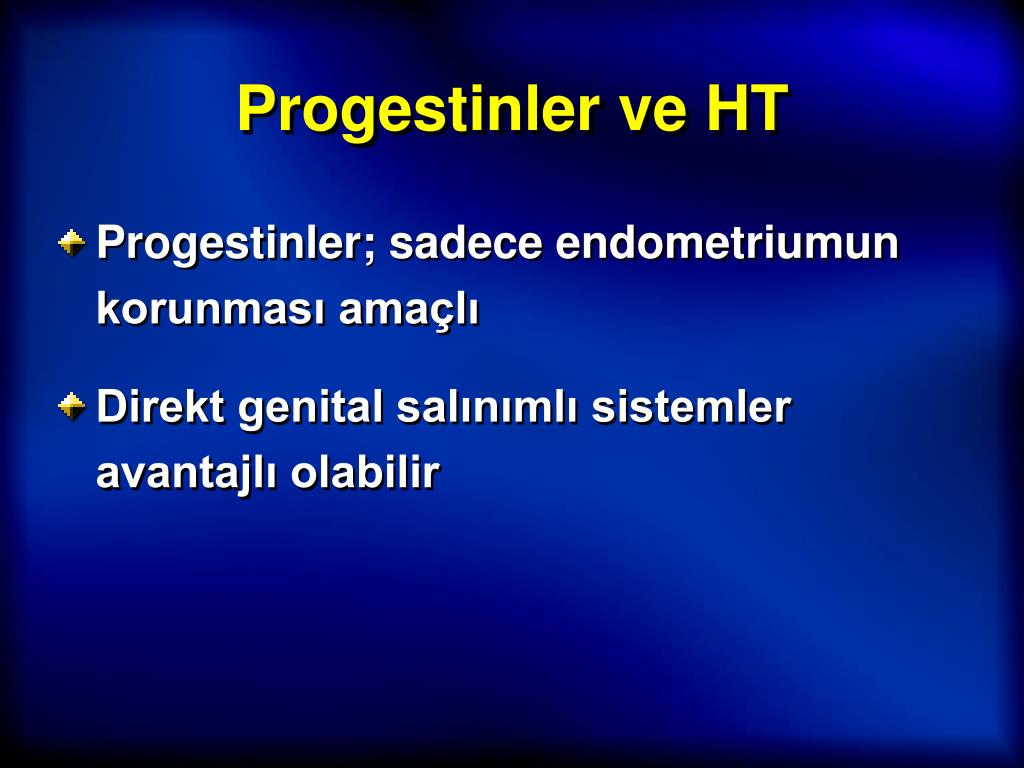 Progestinler ve HT

Progestinler; sadece endometriumun korunması amaçlı

Direkt genital salınımlı sistemler avantajlı olabilir